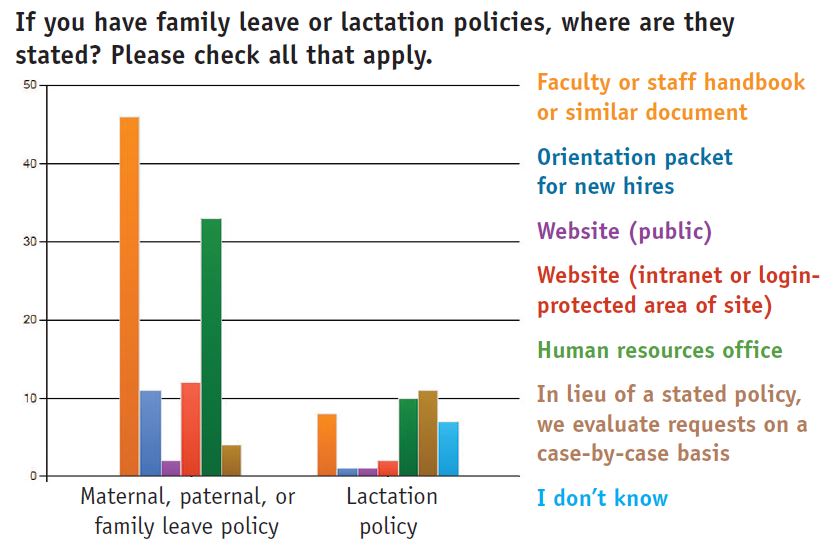 If you have family leave or lactation policies, where are they stated? Please check all that apply.

50
40
30
20
10
0

Maternal, paternal, or family leave policy

Lactation policy

Faculty or staff handbook or similar document

Orientation packet for new hires

Website (public)

Website (intranet or login-protected area of site)

Human resources office

In lieu of a stated policy, we evaluate requests on a case-by-case basis

I don't know